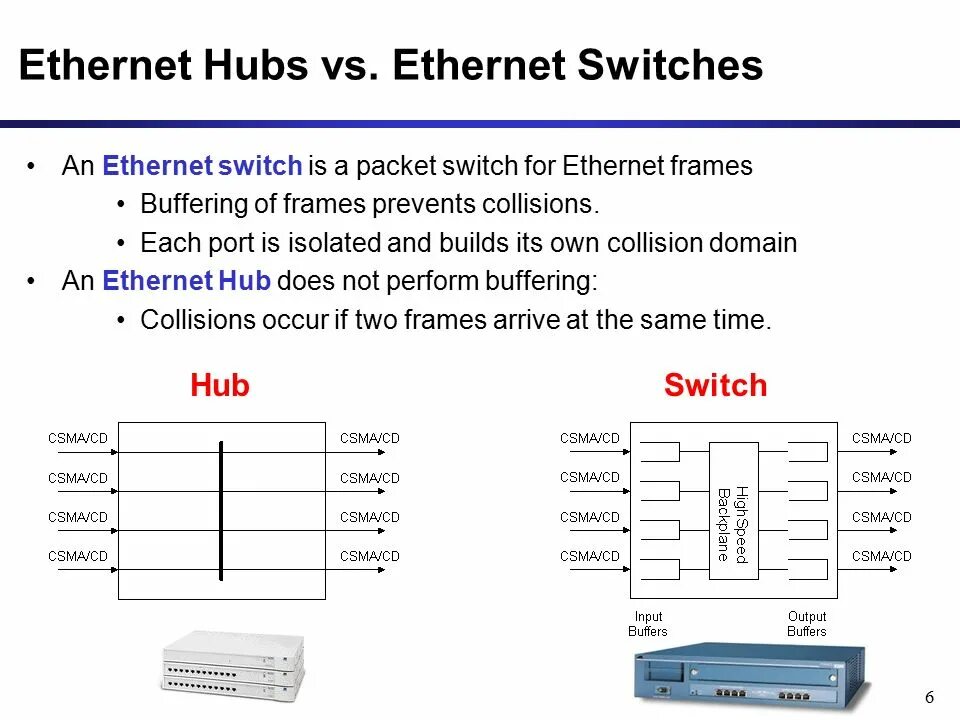 Ethernet Hubs vs. Ethernet Switches

• An Ethernet switch is a packet switch for Ethernet frames
  • Buffering of frames prevents collisions.
  • Each port is isolated and builds its own collision domain
• An Ethernet Hub does not perform buffering:
  • Collisions occur if two frames arrive at the same time.

Hub

CSMA/CD
CSMA/CD
CSMA/CD
CSMA/CD

CSMA/CD
CSMA/CD
CSMA/CD
CSMA/CD

Switch

CSMA/CD
CSMA/CD
CSMA/CD
CSMA/CD

HighSpeed Backplane

CSMA/CD
CSMA/CD
CSMA/CD
CSMA/CD

Input Buffers

Output Buffers

6